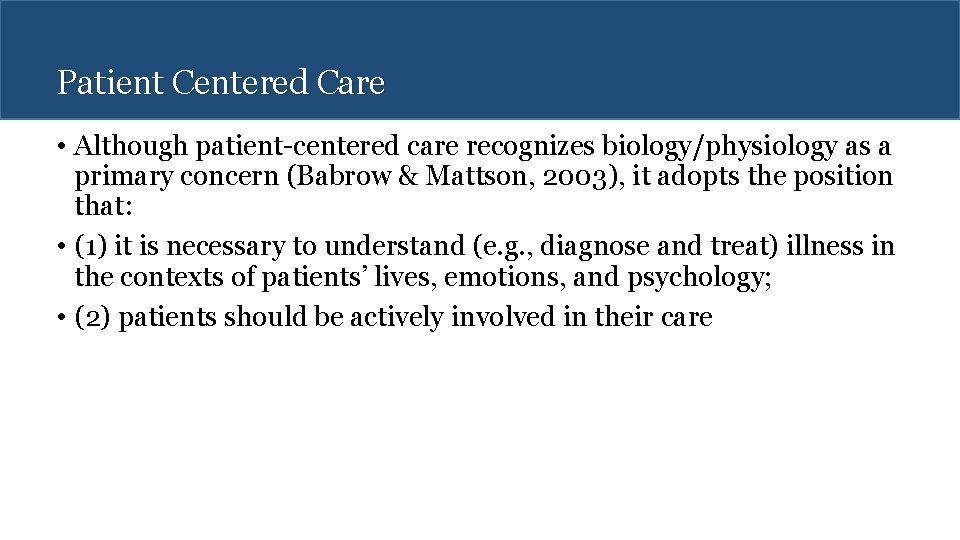 Patient Centered Care

• Although patient-centered care recognizes biology/physiology as a primary concern (Babrow & Mattson, 2003), it adopts the position that:

• (1) it is necessary to understand (e.g., diagnose and treat) illness in the contexts of patients' lives, emotions, and psychology;

• (2) patients should be actively involved in their care